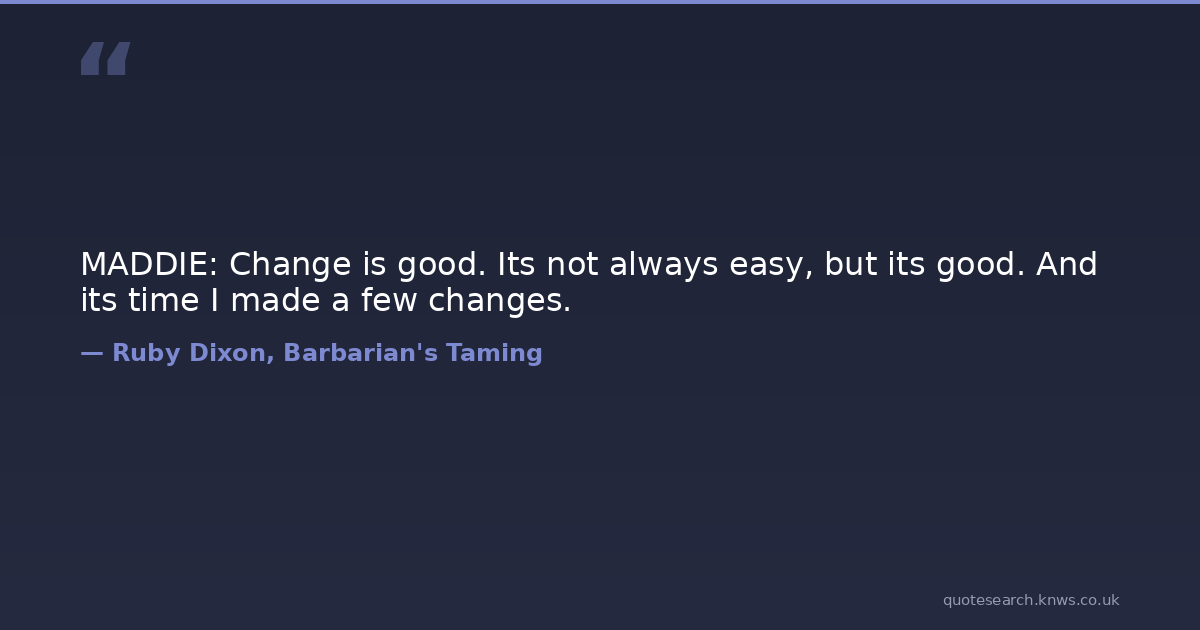 “

MADDIE: Change is good. Its not always easy, but its good. And its time I made a few changes.

— Ruby Dixon, Barbarian's Taming

quotesearch.knws.co.uk